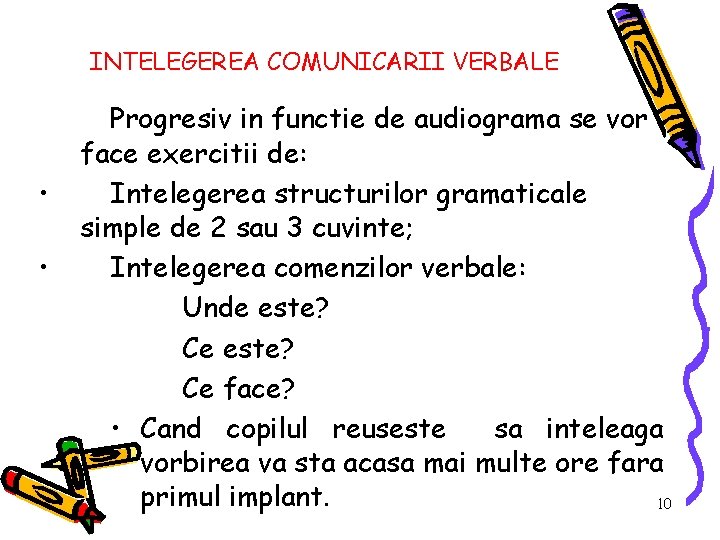 INTELEGEREA COMUNICARII VERBALE

Progresiv in functie de audiograma se vor face exercitii de:

• Intelegerea structurilor gramaticale simple de 2 sau 3 cuvinte;

• Intelegerea comenzilor verbale:

Unde este?

Ce este?

Ce face?

• Cand copilul reuseste sa inteleaga vorbirea va sta acasa mai multe ore fara primul implant.

10